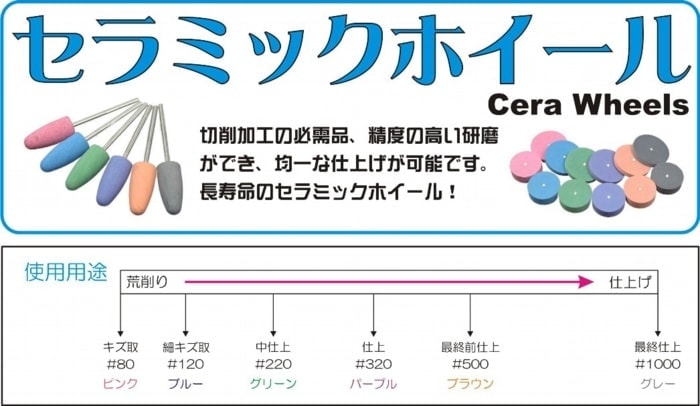 セラミックホイール
Cera Wheels

切削加工の必需品、精度の高い研磨ができ、均一な仕上げが可能です。長寿命のセラミックホイール！

使用用途

荒削り
仕上げ

キズ取
#80
ピンク

細キズ取
#120
ブルー

中仕上
#220
グリーン

仕上
#320
パープル

最終前仕上
#500
ブラウン

最終仕上
#1000
グレー